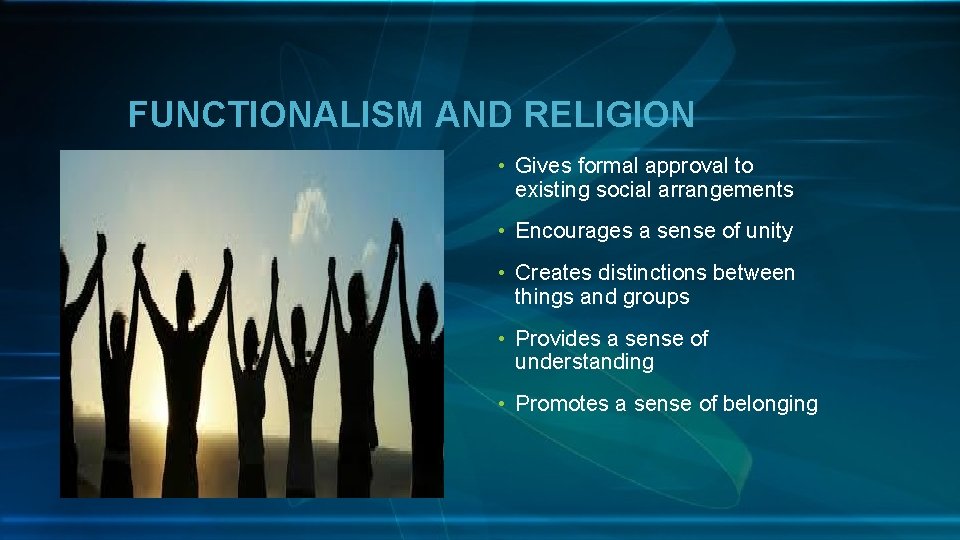 FUNCTIONALISM AND RELIGION

• Gives formal approval to existing social arrangements

• Encourages a sense of unity

• Creates distinctions between things and groups

• Provides a sense of understanding

• Promotes a sense of belonging